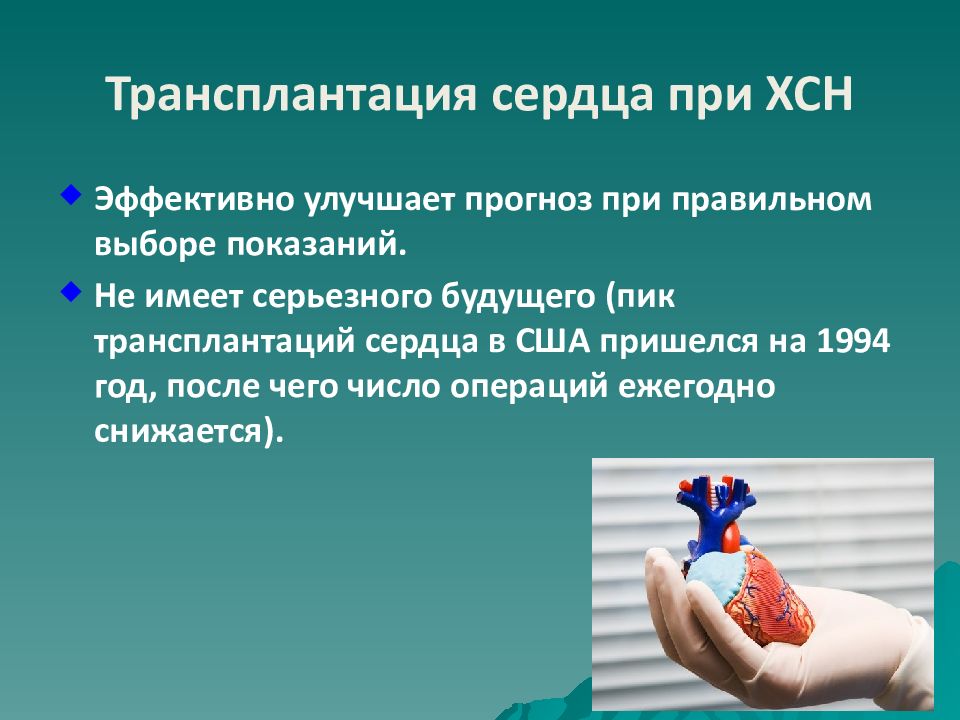 Трансплантация сердца при ХСН

Эффективно улучшает прогноз при правильном выборе показаний.

Не имеет серьезного будущего (пик трансплантаций сердца в США пришелся на 1994 год, после чего число операций ежегодно снижается).